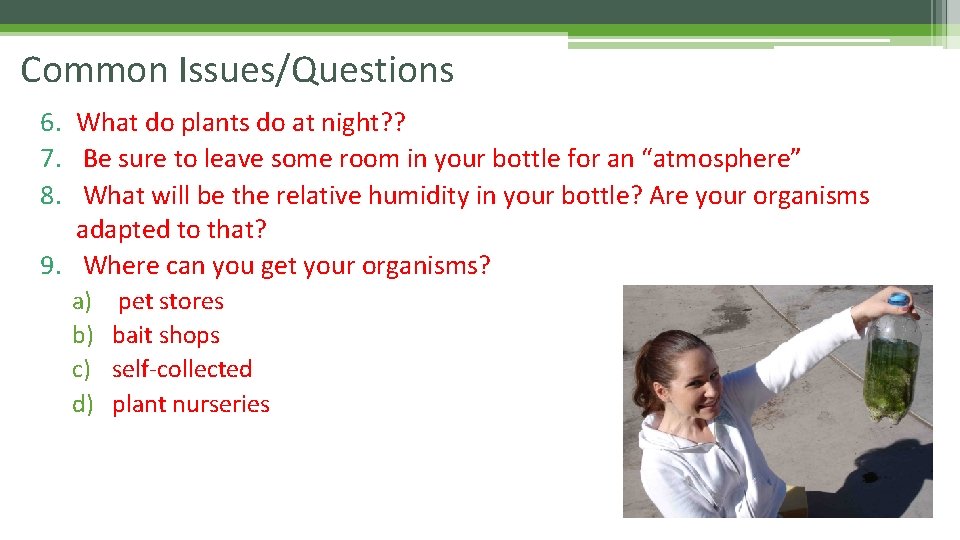 Common Issues/Questions

6. What do plants do at night??
7. Be sure to leave some room in your bottle for an “atmosphere”
8. What will be the relative humidity in your bottle? Are your organisms adapted to that?
9. Where can you get your organisms?
a) pet stores
b) bait shops
c) self-collected
d) plant nurseries